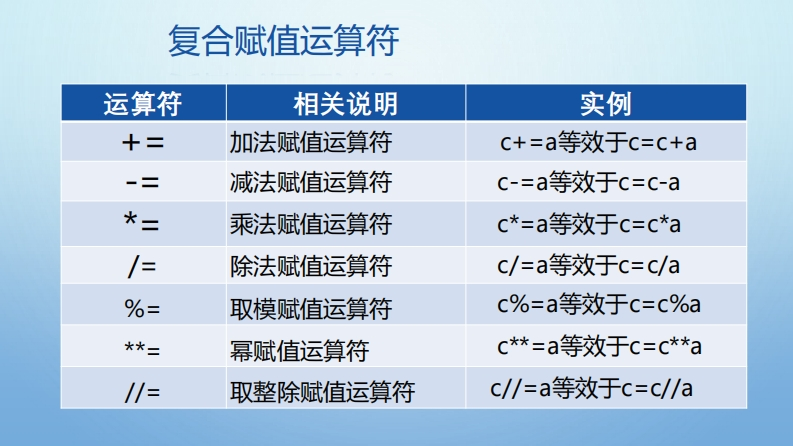 复合赋值运算符

| 运算符 | 相关说明 | 实例 |
|---|---|---|
| += | 加法赋值运算符 | c+=a等效于c=c+a |
| -= | 减法赋值运算符 | c-=a等效于c=c-a |
| *= | 乘法赋值运算符 | c*=a等效于c=c*a |
| /= | 除法赋值运算符 | c/=a等效于c=c/a |
| %= | 取模赋值运算符 | c%=a等效于c=c%a |
| **= | 幂赋值运算符 | c**=a等效于c=c**a |
| //= | 取整除赋值运算符 | c//=a等效于c=c//a |